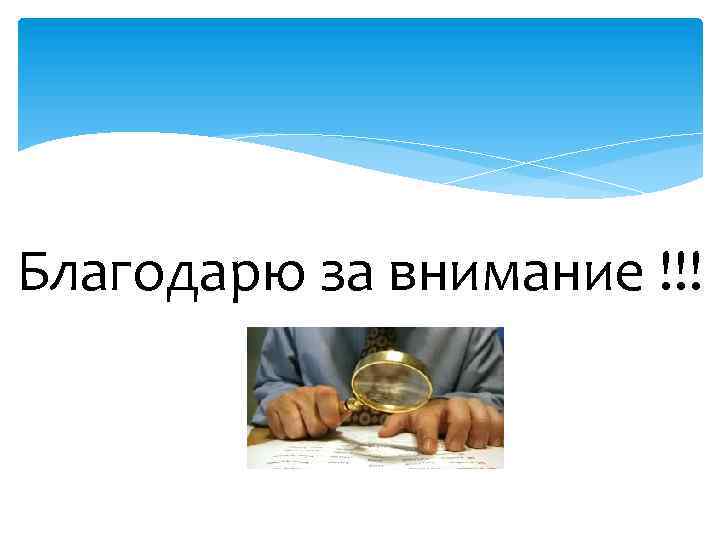 Благодарю за внимание !!!